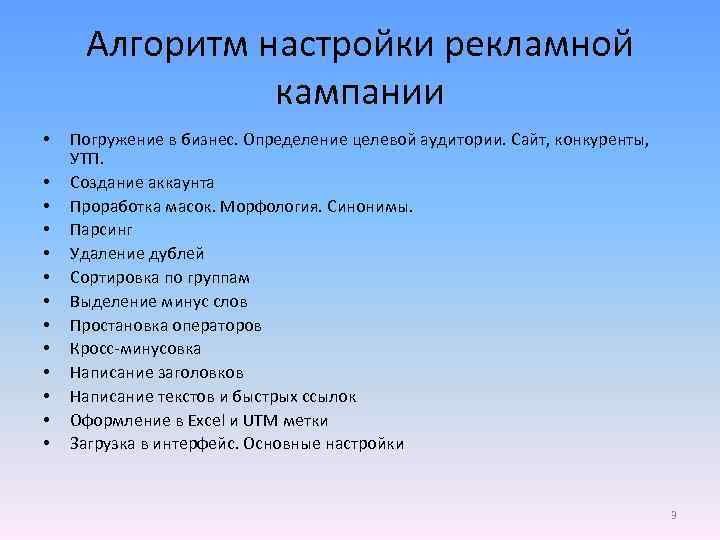 Алгоритм настройки рекламной кампании

• Погружение в бизнес. Определение целевой аудитории. Сайт, конкуренты, УТП.
• Создание аккаунта
• Проработка масок. Морфология. Синонимы.
• Парсинг
• Удаление дублей
• Сортировка по группам
• Выделение минус слов
• Простановка операторов
• Кросс-минусовка
• Написание заголовков
• Написание текстов и быстрых ссылок
• Оформление в Excel и UTM метки
• Загрузка в интерфейс. Основные настройки

9